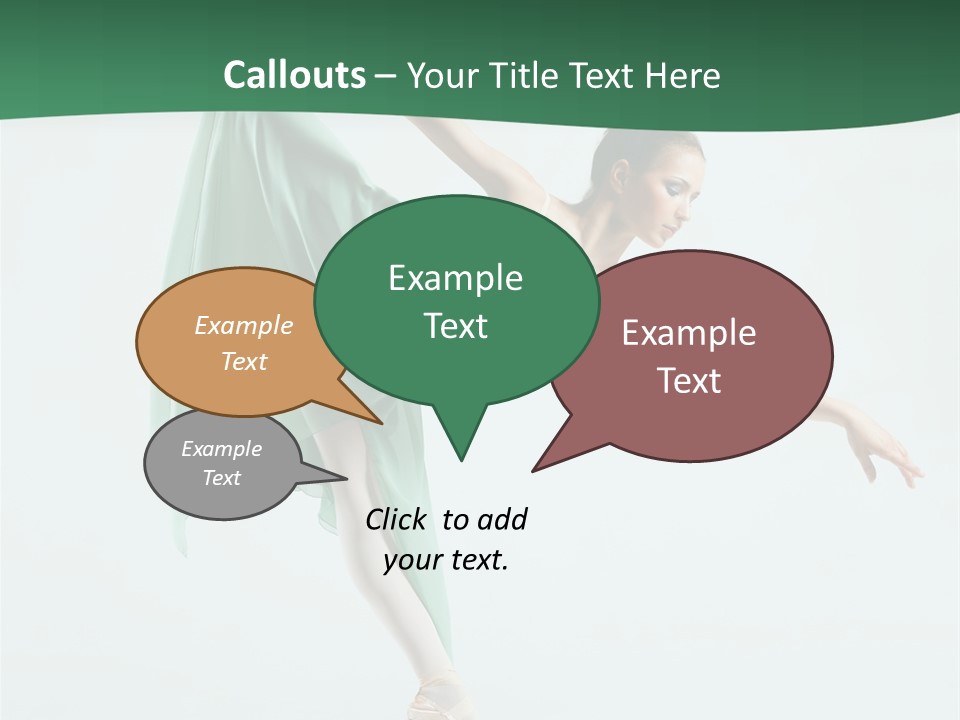 Callouts – Your Title Text Here

Example Text

Example Text

Example Text

Example Text

Click to add your text.